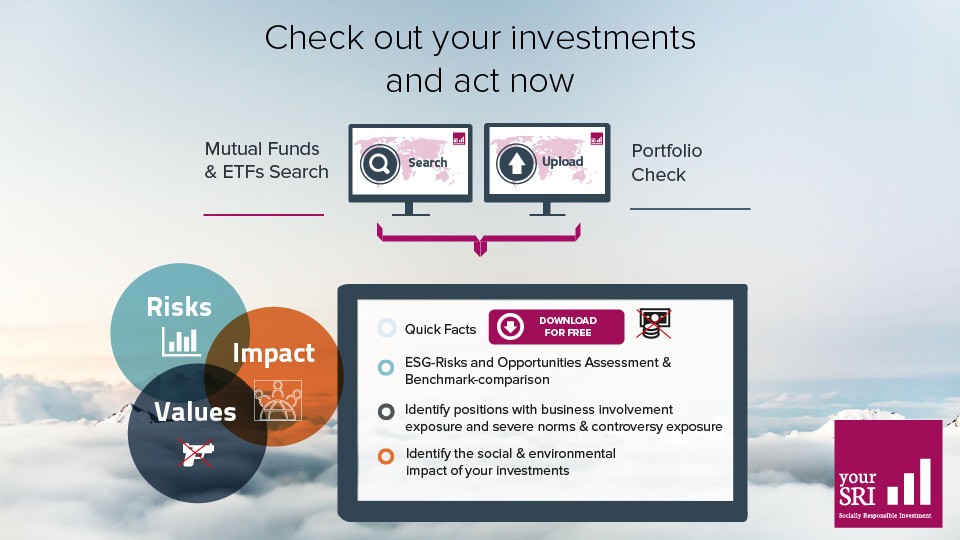 Check out your investments and act now

Mutual Funds & ETFs Search

Search

Upload

Portfolio Check

Risks

Impact

Values

Quick Facts

DOWNLOAD FOR FREE

ESG-Risks and Opportunities Assessment & Benchmark-comparison

Identify positions with business involvement exposure and severe norms & controversy exposure

Identify the social & environmental impact of your investments

your SRI

Socially Responsible Investment